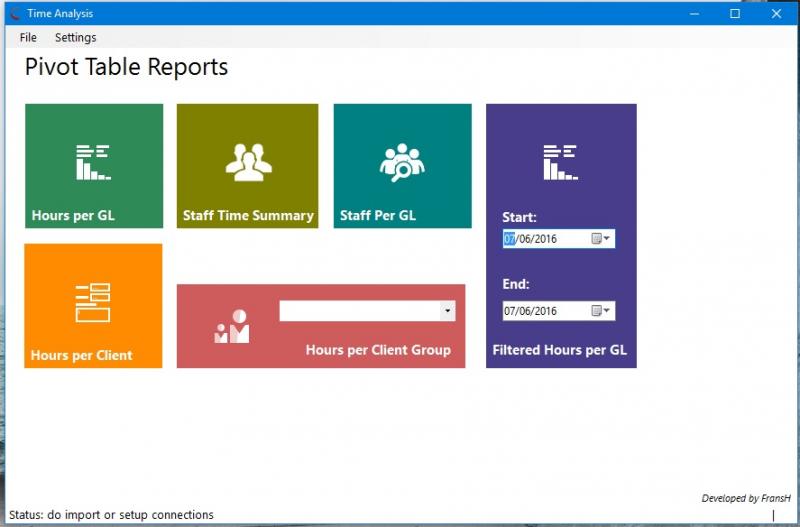 Time Analysis

File Settings

Pivot Table Reports

Hours per GL

Staff Time Summary

Staff Per GL

Start:

07/06/2016

End:

07/06/2016

Filtered Hours per GL

Hours per Client

Hours per Client Group

Developed by FransH

Status: do import or setup connections